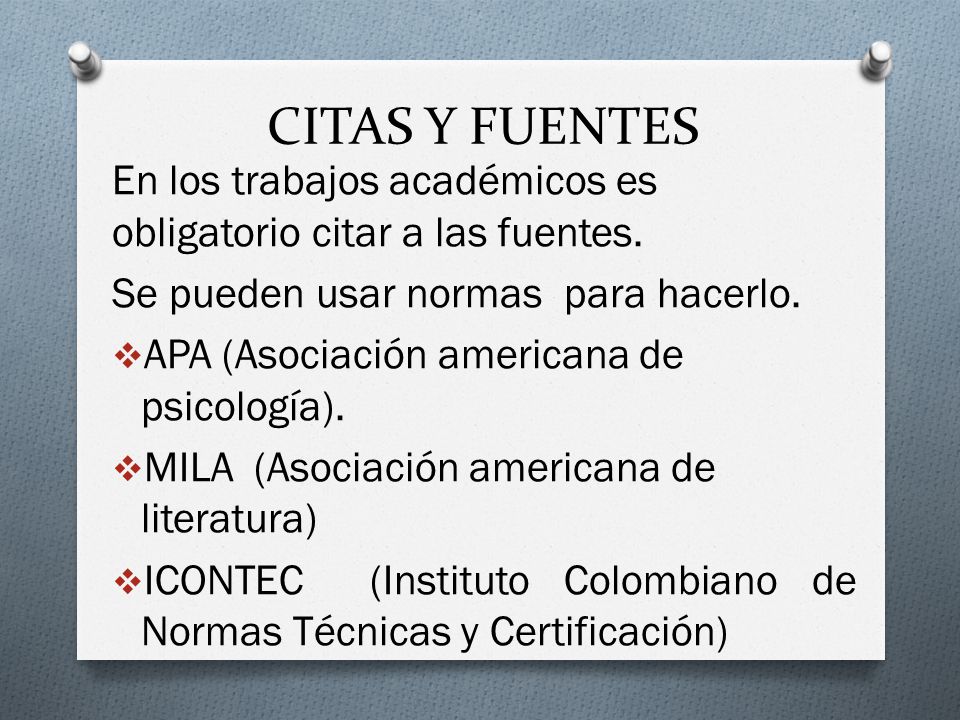 CITAS Y FUENTES

En los trabajos académicos es obligatorio citar a las fuentes.

Se pueden usar normas para hacerlo.

❖APA (Asociación americana de psicología).

❖MILA (Asociación americana de literatura)

❖ICONTEC (Instituto Colombiano de Normas Técnicas y Certificación)